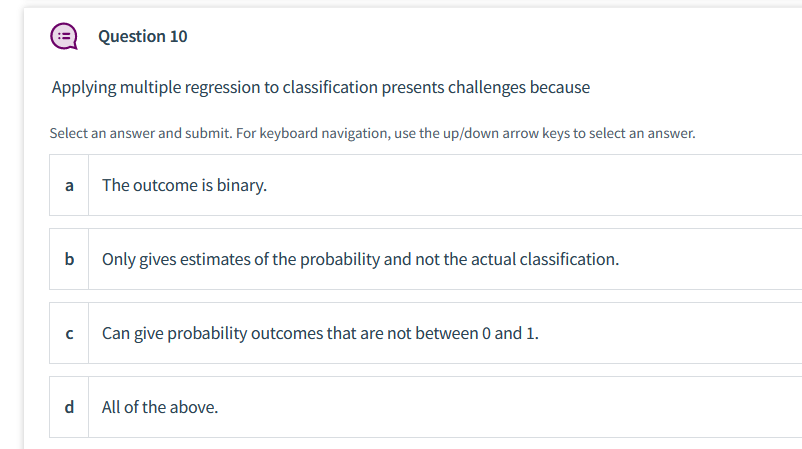 Question 10

Applying multiple regression to classification presents challenges because

Select an answer and submit. For keyboard navigation, use the up/down arrow keys to select an answer.

a The outcome is binary.

b Only gives estimates of the probability and not the actual classification.

c Can give probability outcomes that are not between 0 and 1.

d All of the above.